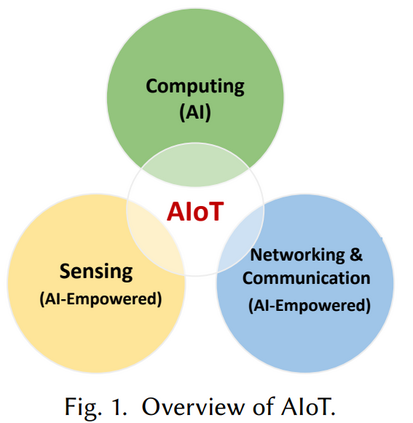 Computing
(AI)

AIoT

Sensing
(AI-Empowered)

Networking &
Communication
(AI-Empowered)

Fig. 1. Overview of AIoT.